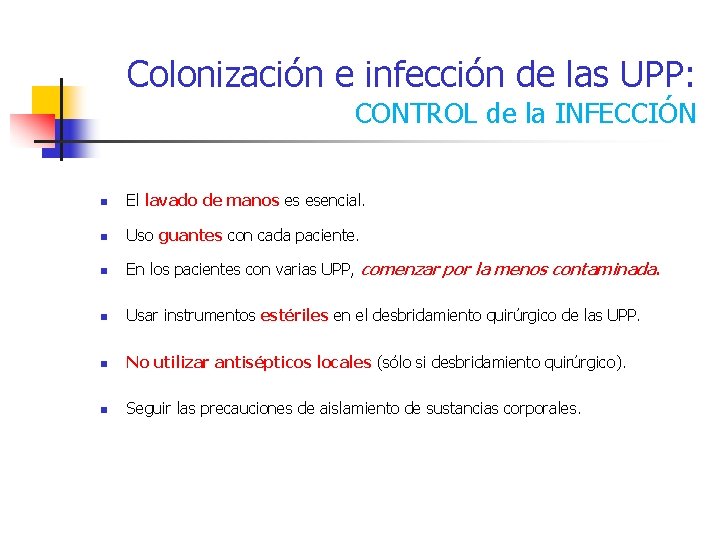 Colonización e infección de las UPP:
CONTROL de la INFECCIÓN

- El lavado de manos es esencial.
- Uso guantes con cada paciente.
- En los pacientes con varias UPP, comenzar por la menos contaminada.
- Usar instrumentos estériles en el desbridamiento quirúrgico de las UPP.
- No utilizar antisépticos locales (sólo si desbridamiento quirúrgico).
- Seguir las precauciones de aislamiento de sustancias corporales.